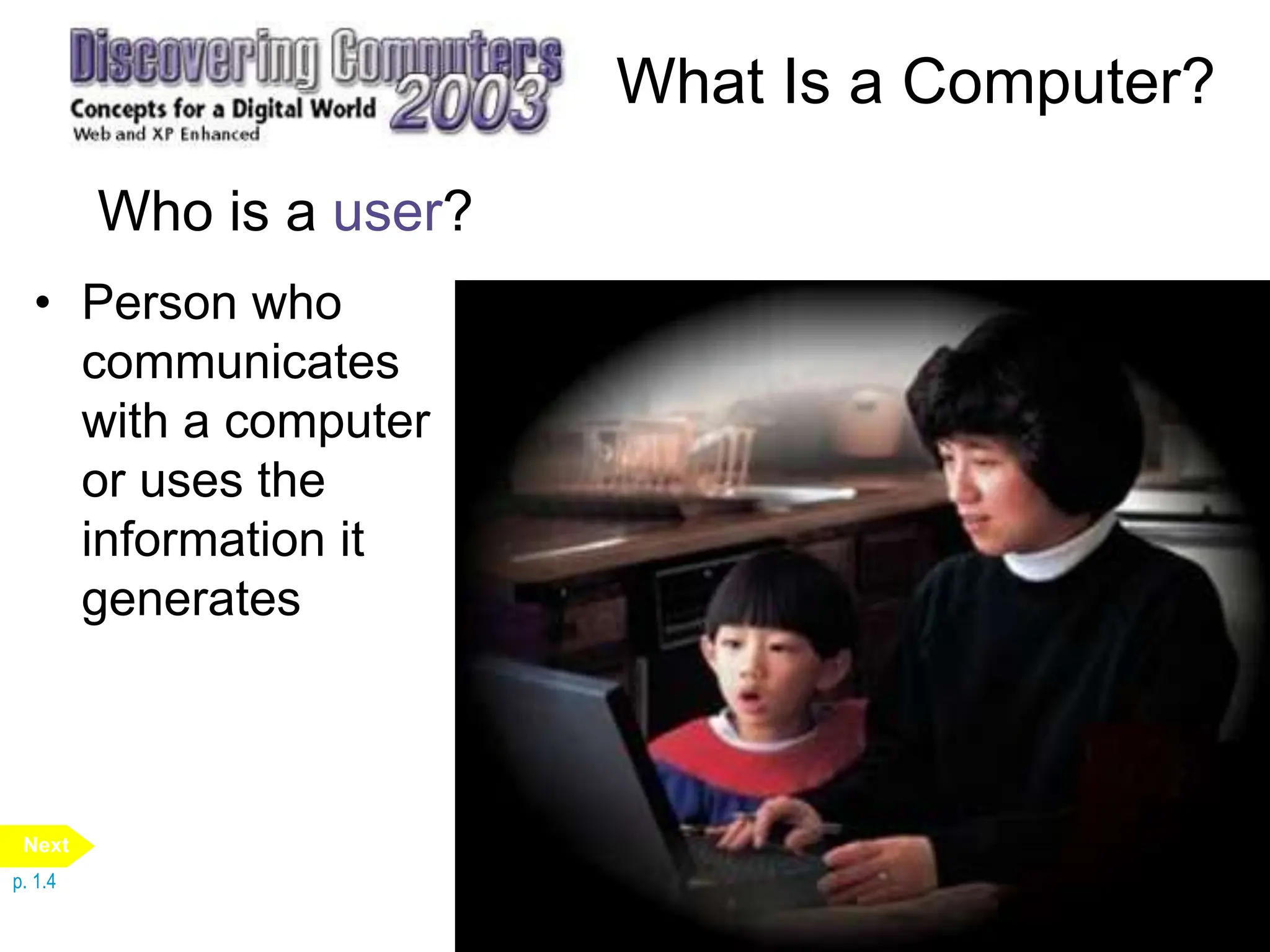 Discovering Computers 2003
Concepts for a Digital World
Web and XP Enhanced

What Is a Computer?

Who is a user?

• Person who communicates with a computer or uses the information it generates

Next
p. 1.4